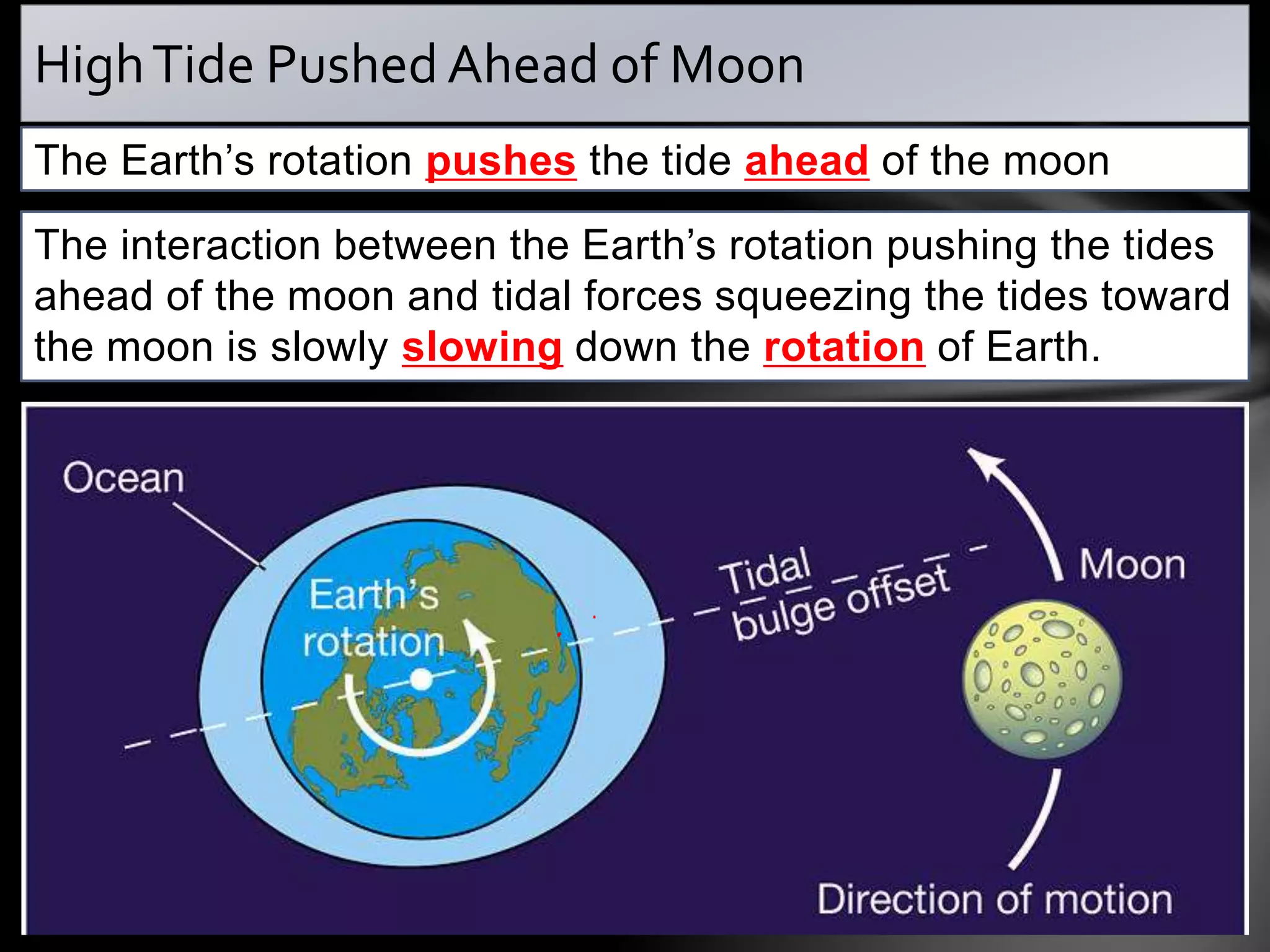 High Tide Pushed Ahead of Moon

The Earth's rotation pushes the tide ahead of the moon

The interaction between the Earth's rotation pushing the tides ahead of the moon and tidal forces squeezing the tides toward the moon is slowly slowing down the rotation of Earth.

Ocean

Earth's rotation

Tidal bulge offset

Moon

Direction of motion